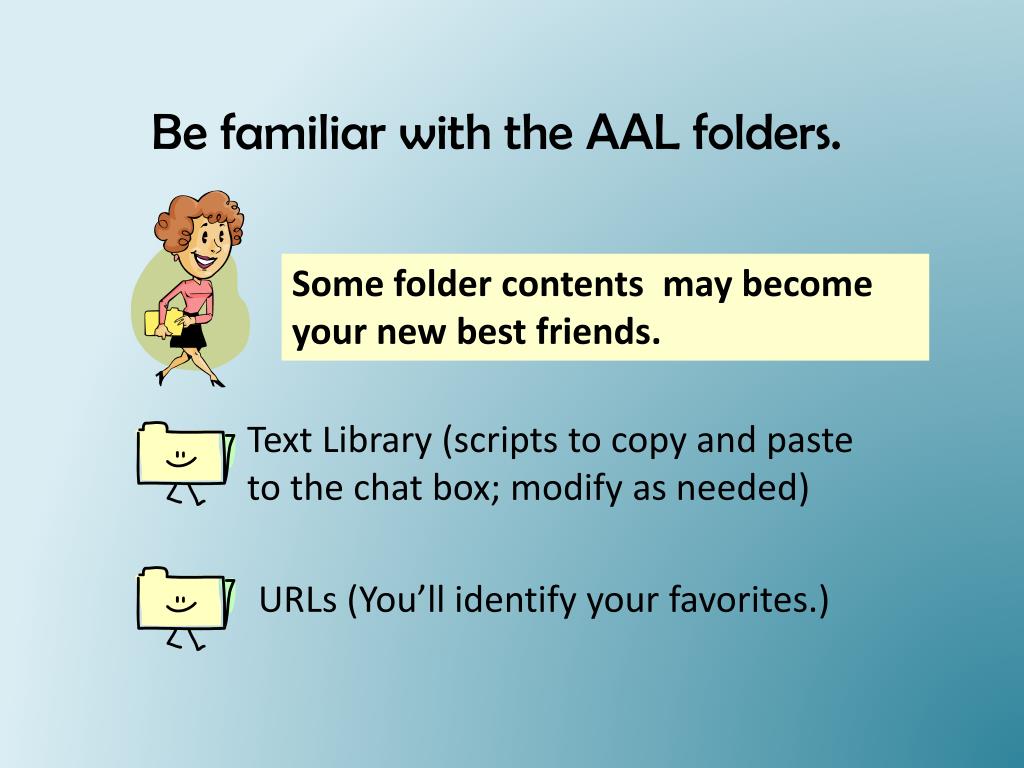 Be familiar with the AAL folders.

Some folder contents may become your new best friends.

Text Library (scripts to copy and paste to the chat box; modify as needed)

URLs (You'll identify your favorites.)